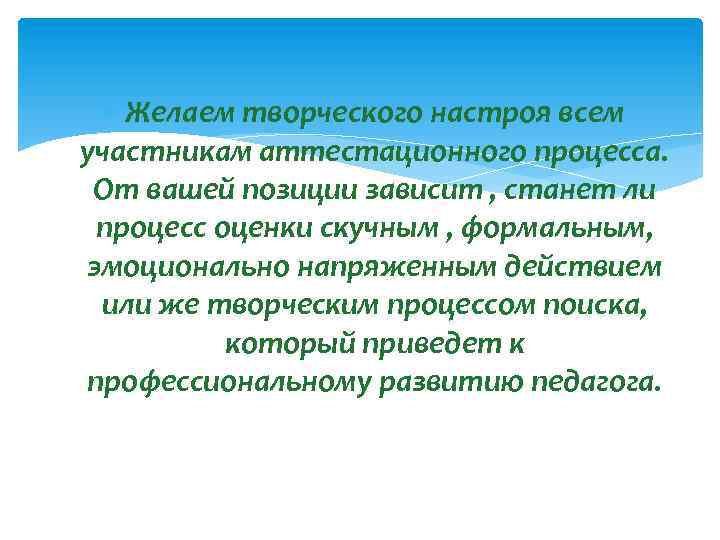 Желаем творческого настроя всем участникам аттестационного процесса. От вашей позиции зависит , станет ли процесс оценки скучным , формальным, эмоционально напряженным действием или же творческим процессом поиска, который приведет к профессиональному развитию педагога.